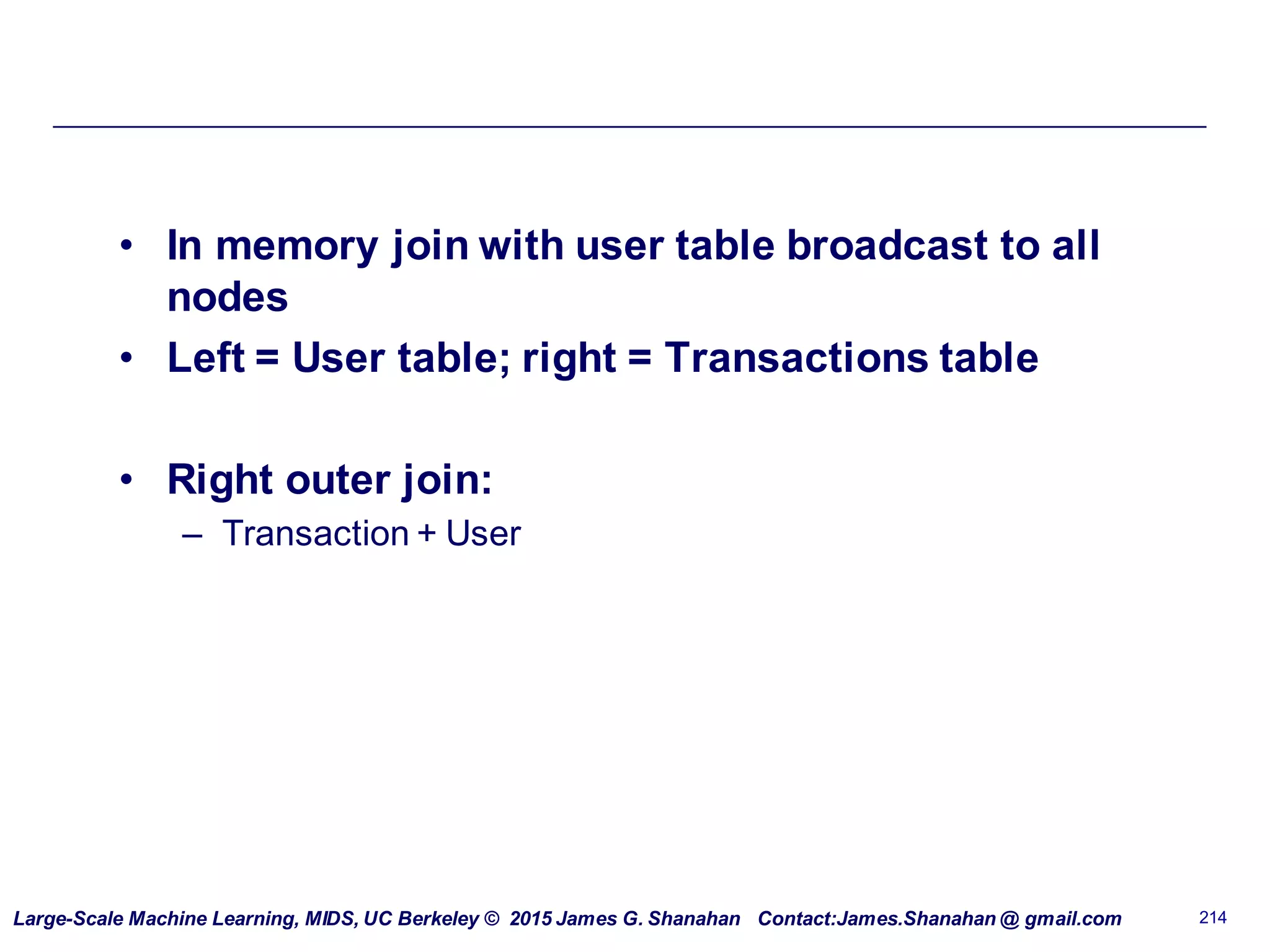 • In memory join with user table broadcast to all nodes
• Left = User table; right = Transactions table

• Right outer join:
– Transaction + User

Large-Scale Machine Learning, MIDS, UC Berkeley © 2015 James G. Shanahan Contact:James.Shanahan @ gmail.com 214